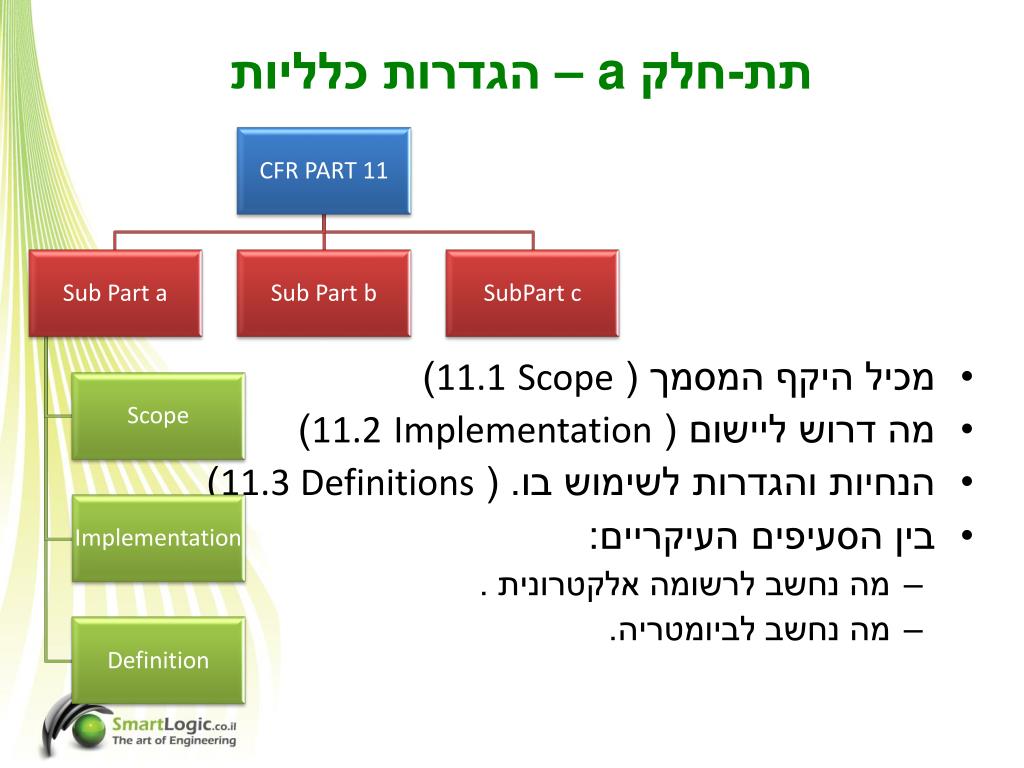 תת-חלק a – הגדרות כלליות

CFR PART 11

Sub Part a

Sub Part b

SubPart c

Scope

Implementation

Definition

• מכיל היקף המסמך ( 11.1 Scope)
• מה דרוש ליישום ( 11.2 Implementation)
• הנחיות והגדרות לשימוש בו. ( 11.3 Definitions)
• בין הסעיפים העיקריים:
– מה נחשב לרשומה אלקטרונית .
– מה נחשב לביומטריה.

SmartLogic.co.il
The art of Engineering